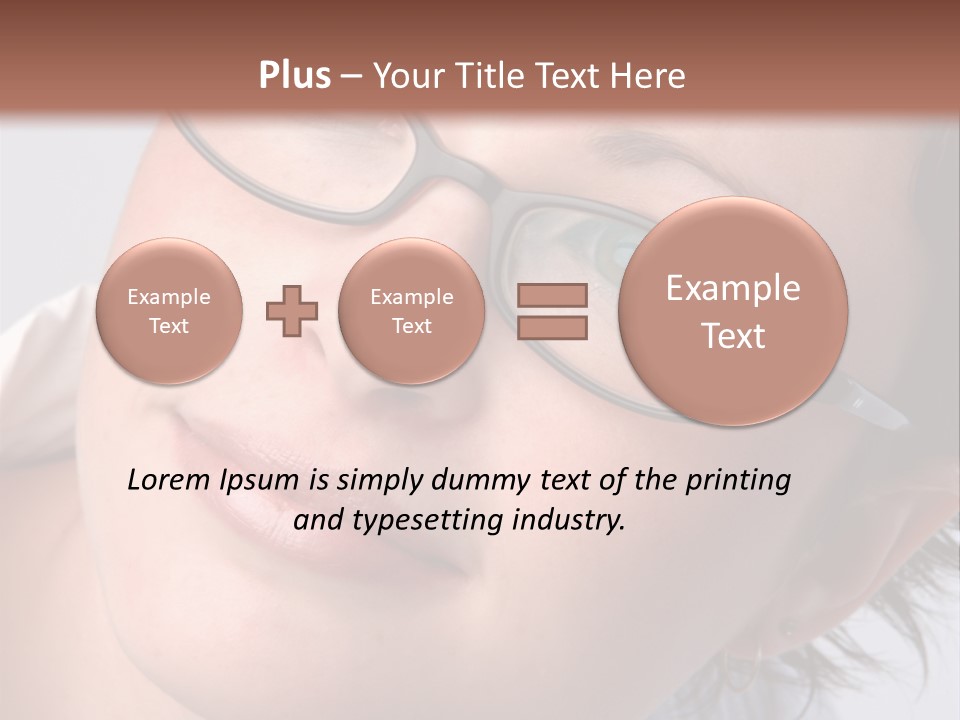 Plus – Your Title Text Here

Example Text

Example Text

Example Text

Lorem Ipsum is simply dummy text of the printing and typesetting industry.